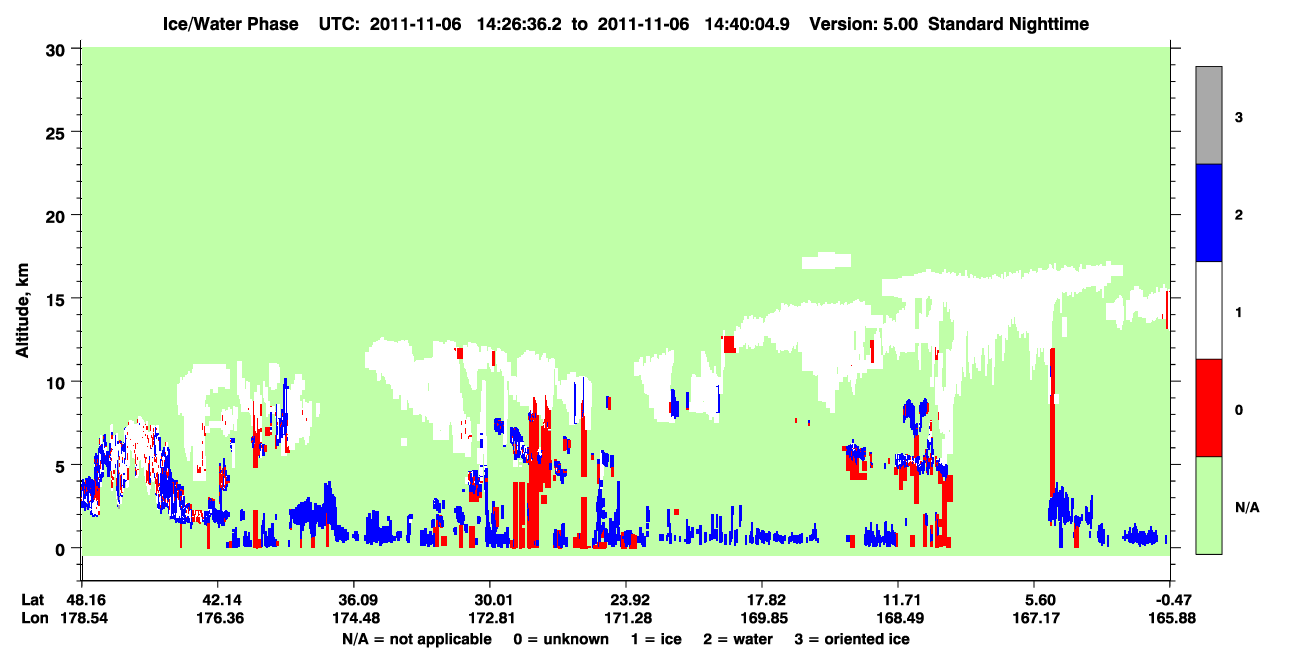 Ice/Water Phase UTC: 2011-11-06 14:26:36.2 to 2011-11-06 14:40:04.9 Version: 5.00 Standard Nighttime

Altitude, km

30
25
20
15
10
5
0

3
2
1
0
N/A

Lat 48.16 42.14 36.09 30.01 23.92 17.82 11.71 5.60 -0.47
Lon 178.54 176.36 174.48 172.81 171.28 169.85 168.49 167.17 165.88

N/A = not applicable 0 = unknown 1 = ice 2 = water 3 = oriented ice